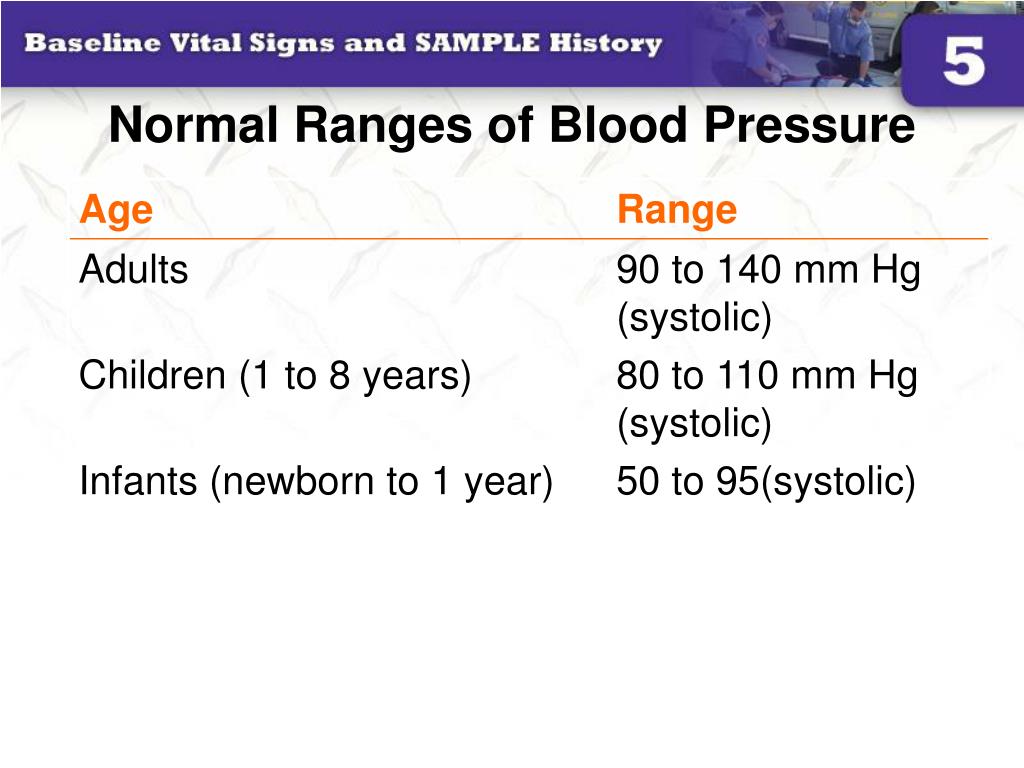 Baseline Vital Signs and SAMPLE History

5

Normal Ranges of Blood Pressure

| Age | Range |
|---|---|
| Adults | 90 to 140 mm Hg (systolic) |
| Children (1 to 8 years) | 80 to 110 mm Hg (systolic) |
| Infants (newborn to 1 year) | 50 to 95(systolic) |